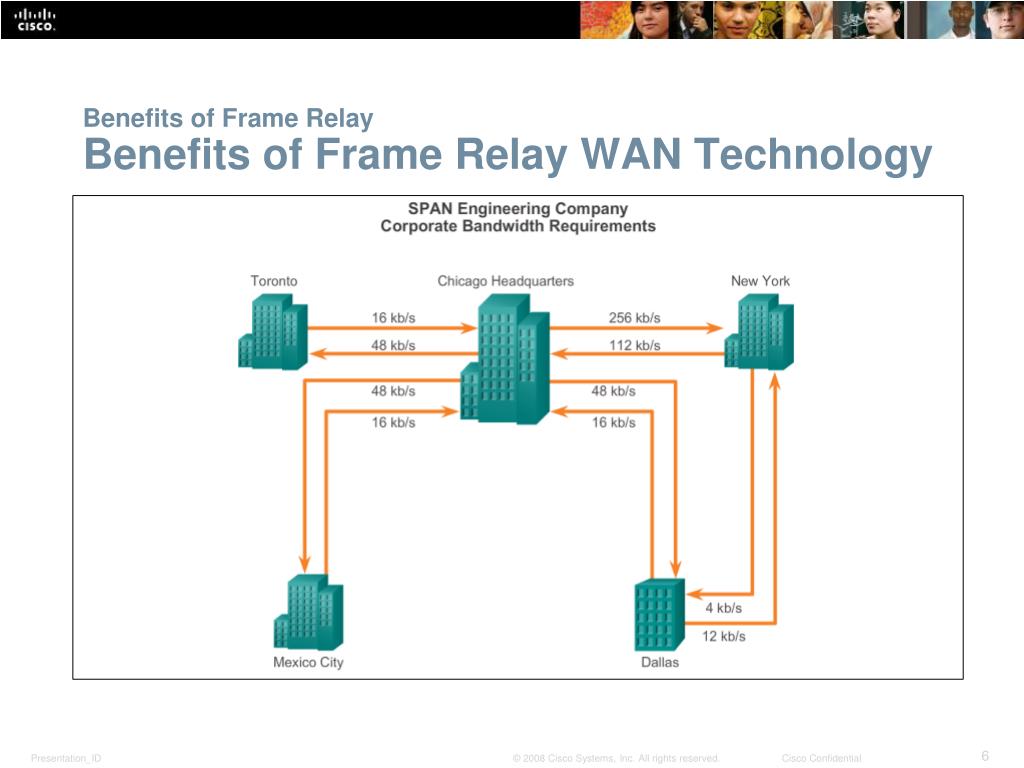 CISCO

Benefits of Frame Relay
Benefits of Frame Relay WAN Technology

SPAN Engineering Company
Corporate Bandwidth Requirements

Toronto
Chicago Headquarters
New York
16 kb/s
48 kb/s
256 kb/s
112 kb/s
48 kb/s
16 kb/s
48 kb/s
16 kb/s
4 kb/s
12 kb/s
Mexico City
Dallas

Presentation_ID © 2008 Cisco Systems, Inc. All rights reserved. Cisco Confidential 6